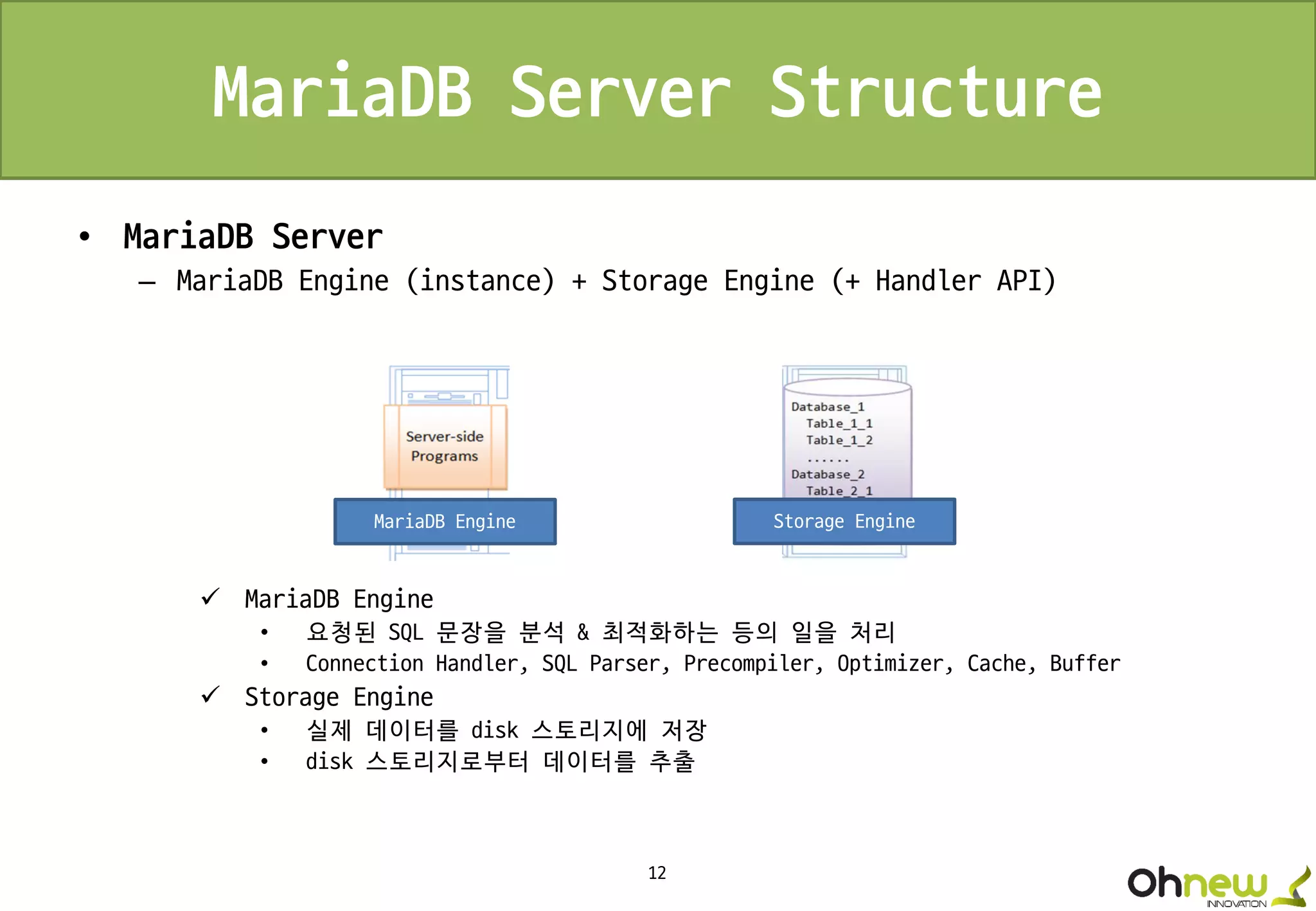 MariaDB Server Structure

• MariaDB Server
– MariaDB Engine (instance) + Storage Engine (+ Handler API)

Server-side Programs

MariaDB Engine

Database_1
Table_1_1
Table_1_2
......
Database_2
Table_2_1

Storage Engine

✓ MariaDB Engine
• 요청된 SQL 문장을 분석 & 최적화하는 등의 일을 처리
• Connection Handler, SQL Parser, Precompiler, Optimizer, Cache, Buffer
✓ Storage Engine
• 실제 데이터를 disk 스토리지에 저장
• disk 스토리지로부터 데이터를 추출

12

Ohnew INNOVATION